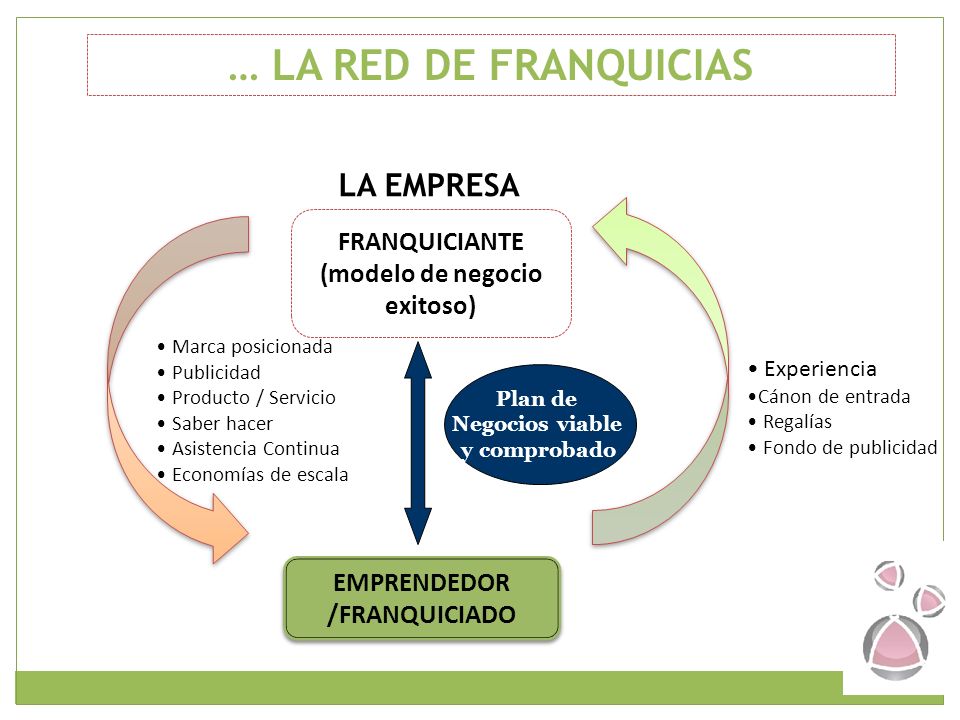 … LA RED DE FRANQUICIAS

LA EMPRESA

FRANQUICIANTE (modelo de negocio exitoso)

• Marca posicionada
• Publicidad
• Producto / Servicio
• Saber hacer
• Asistencia Continua
• Economías de escala

Plan de Negocios viable y comprobado

• Experiencia
•Cánon de entrada
• Regalías
• Fondo de publicidad

EMPRENDEDOR /FRANQUICIADO